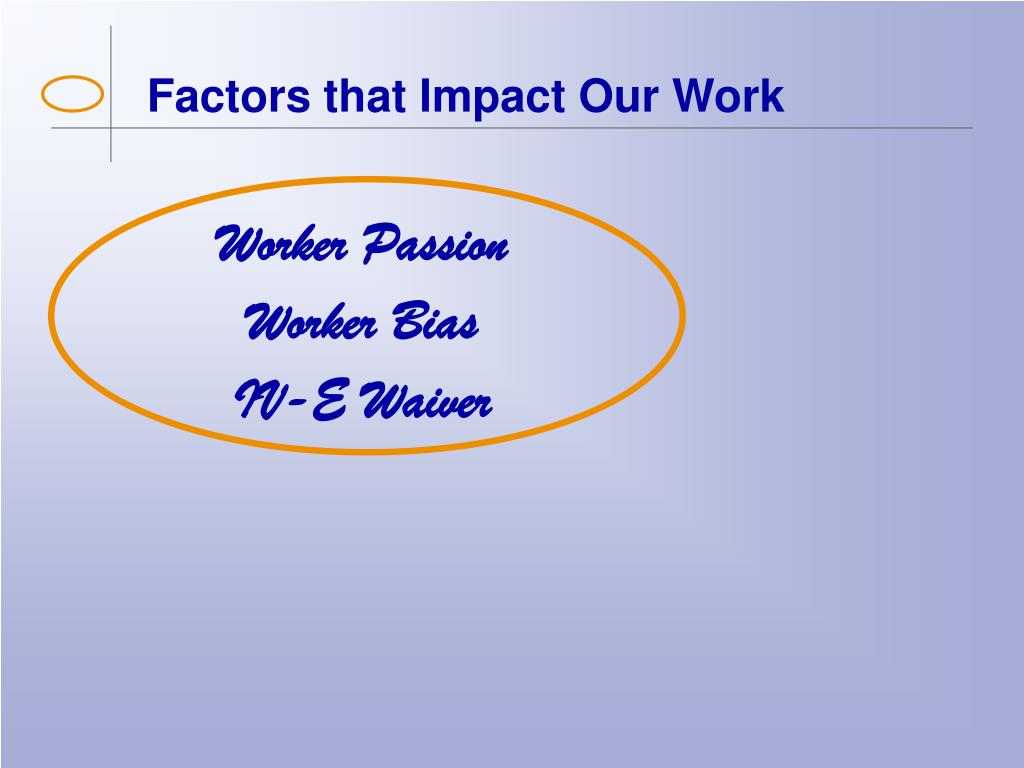 Factors that Impact Our Work

Worker Passion

Worker Bias

IV-E Waiver